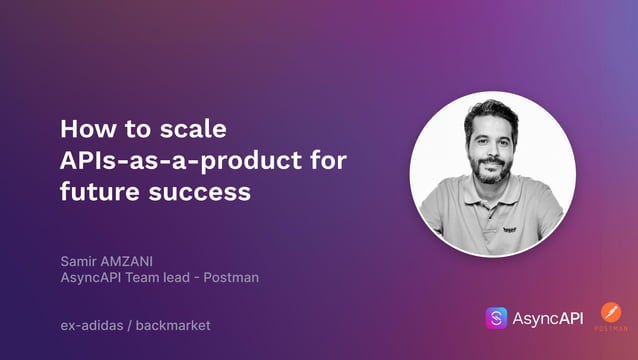 How to scale APIs-as-a-product for future success

Samir AMZANI
AsyncAPI Team lead - Postman

ex-adidas / backmarket

AsyncAPI

POSTMAN